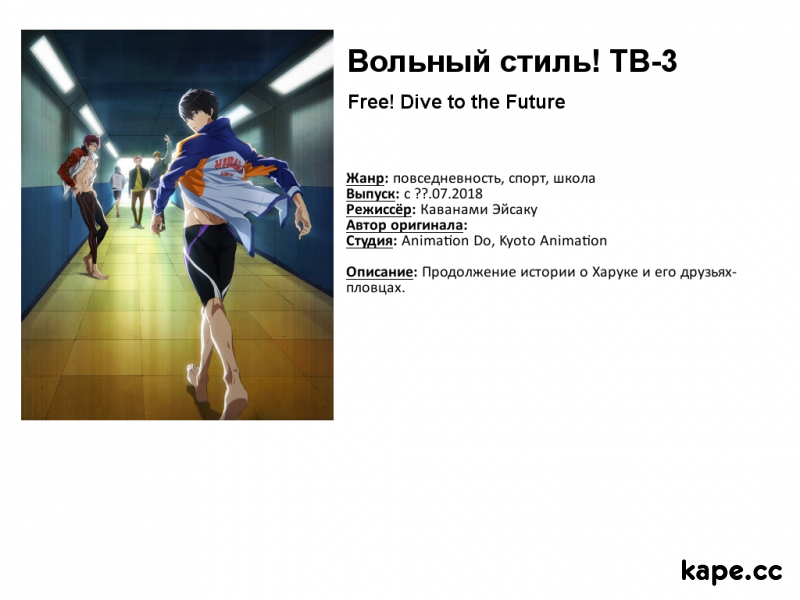 Вольный стиль! ТВ-3

Free! Dive to the Future

Жанр: повседневность, спорт, школа
Выпуск: с ??.07.2018
Режиссёр: Каванами Эйсаку
Автор оригинала:
Студия: Animation Do, Kyoto Animation

Описание: Продолжение истории о Харуке и его друзьях-пловцах.

kape.cc